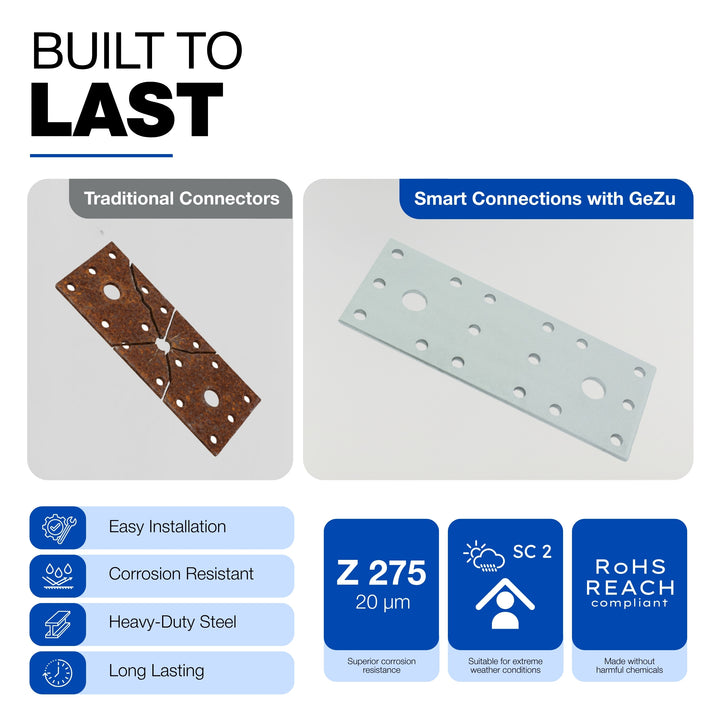 BUILT TO
LAST

Traditional Connectors

Smart Connections with GeZu

Easy Installation

Corrosion Resistant

Heavy-Duty Steel

Long Lasting

Z 275
20 µm

Superior corrosion resistance

SC 2

Suitable for extreme weather conditions

RoHS
REACH
compliant

Made without harmful chemicals